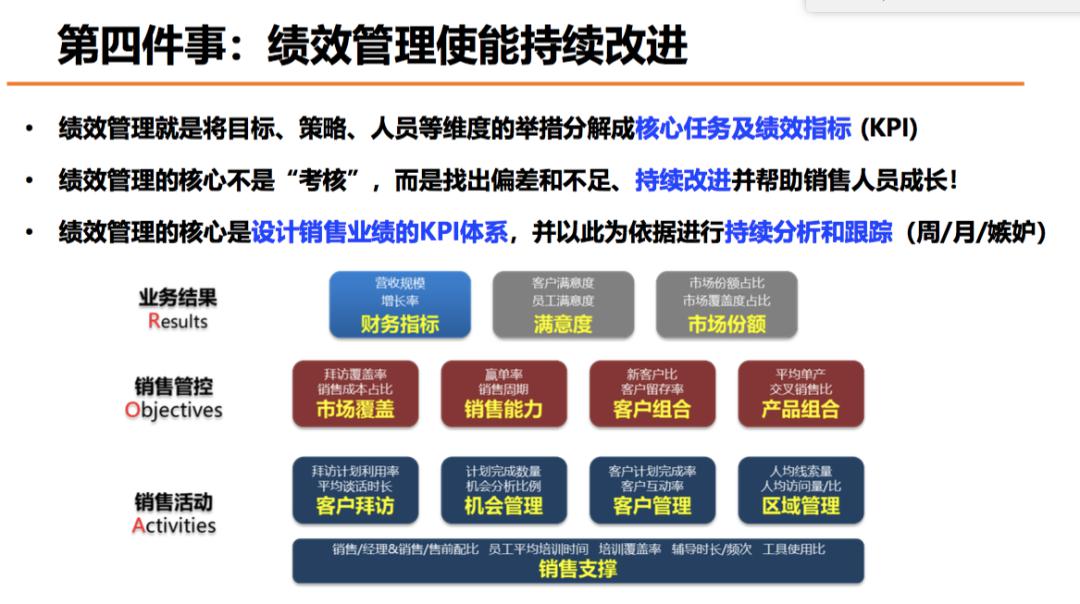 第四件事：绩效管理使能持续改进

• 绩效管理就是将目标、策略、人员等维度的举措分解成核心任务及绩效指标（KPI）

• 绩效管理的核心不是“考核”，而是找出偏差和不足、持续改进并帮助销售人员成长！

• 绩效管理的核心是设计销售业绩的KPI体系，并以此为依据进行持续分析和跟踪（周/月/嫉妒）

业务结果
Results

营收规模
增长率
财务指标

客户满意度
员工满意度
满意度

市场份额占比
市场覆盖度占比
市场份额

销售管控
Objectives

拜访覆盖率
销售成本占比
市场覆盖

赢单率
销售周期
销售能力

新客户比
客户留存率
客户组合

平均单产
交叉销售比
产品组合

销售活动
Activities

拜访计划利用率
平均谈话时长
客户拜访

计划完成数量
机会分析比例
机会管理

客户计划完成率
客户互动率
客户管理

人均线索量
人均访问量/比
区域管理

销售/经理&销售/售前配比 员工平均培训时间 培训覆盖率 辅导时长/频次 工具使用比
销售支撑